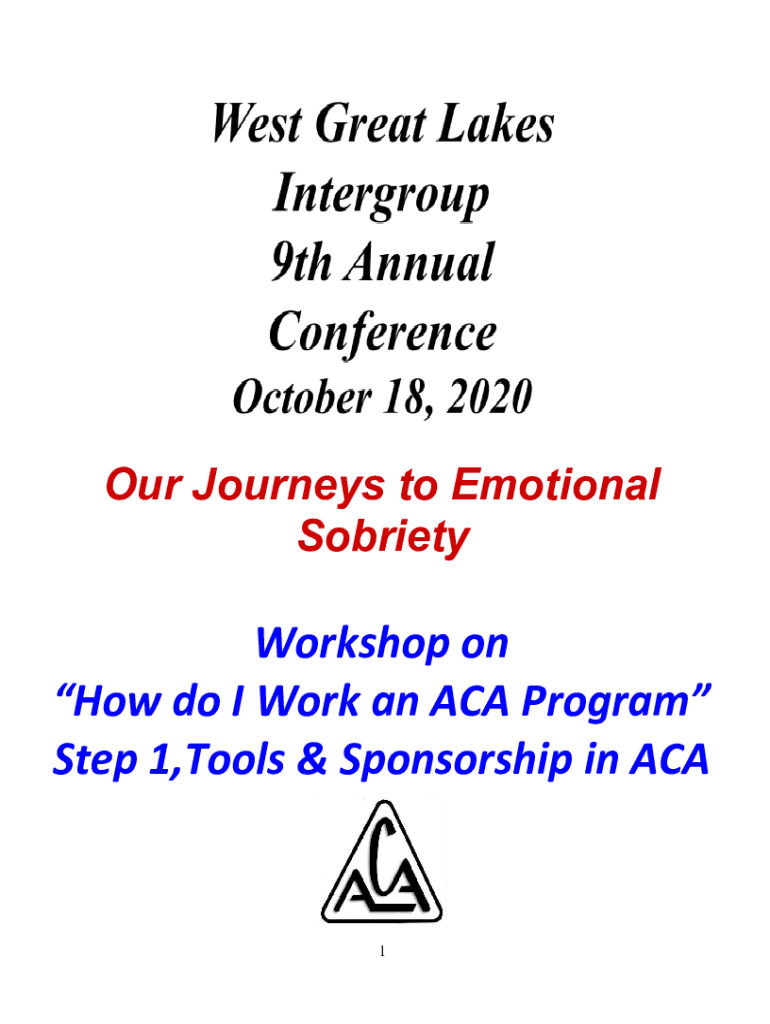 West Great Lakes
Intergroup
9th Annual
Conference
October 18, 2020

Our Journeys to Emotional Sobriety

Workshop on
“How do I Work an ACA Program”
Step 1,Tools & Sponsorship in ACA

ACA

1